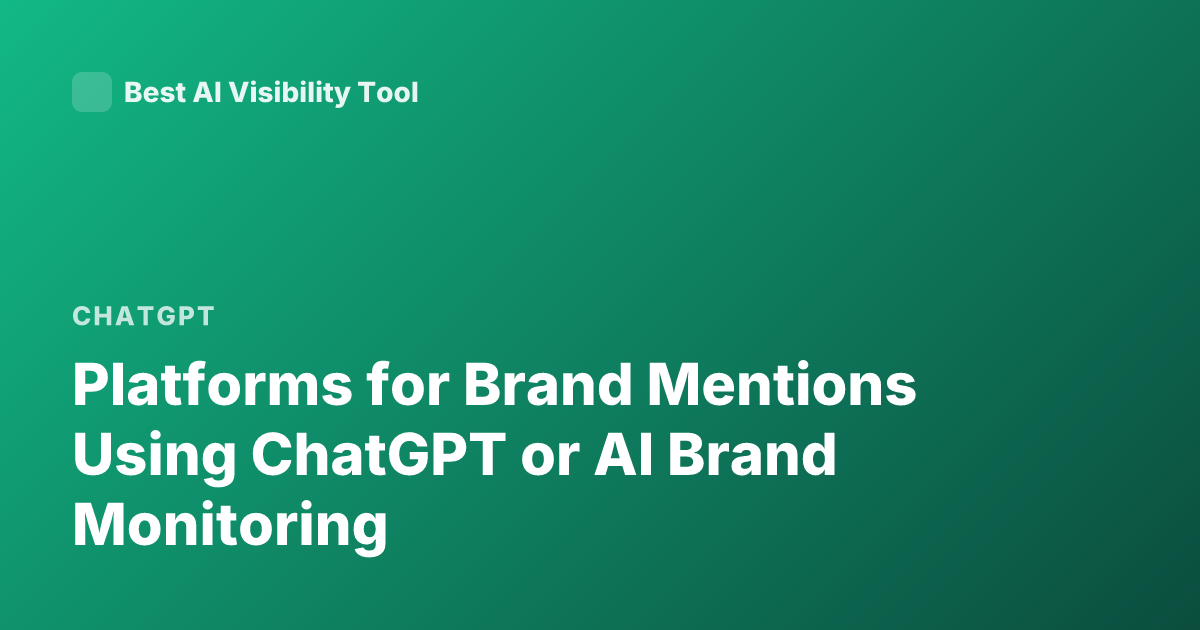 Best AI Visibility Tool

CHATGPT

Platforms for Brand Mentions Using ChatGPT or AI Brand Monitoring